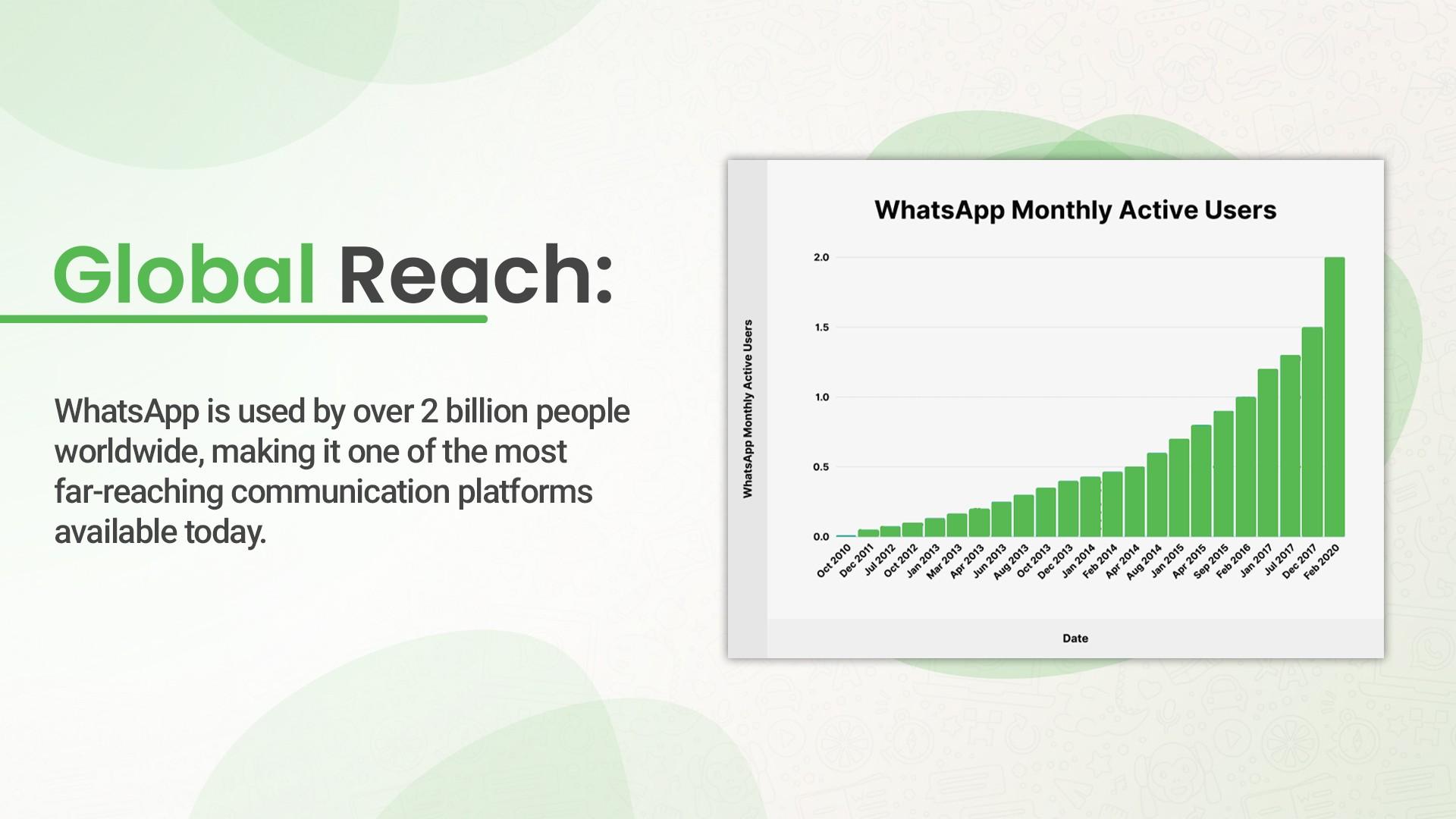 Global Reach:

WhatsApp is used by over 2 billion people worldwide, making it one of the most far-reaching communication platforms available today.

WhatsApp Monthly Active Users

WhatsApp Monthly Active Users

2.0
1.5
1.0
0.5
0.0

Oct 2010
Dec 2011
Jul 2012
Oct 2012
Jan 2013
Mar 2013
Apr 2013
Jun 2013
Aug 2013
Oct 2013
Dec 2013
Jan 2014
Feb 2014
Apr 2014
Aug 2014
Jan 2015
Apr 2015
Sep 2015
Feb 2016
Jan 2017
Jul 2017
Dec 2017
Feb 2020

Date